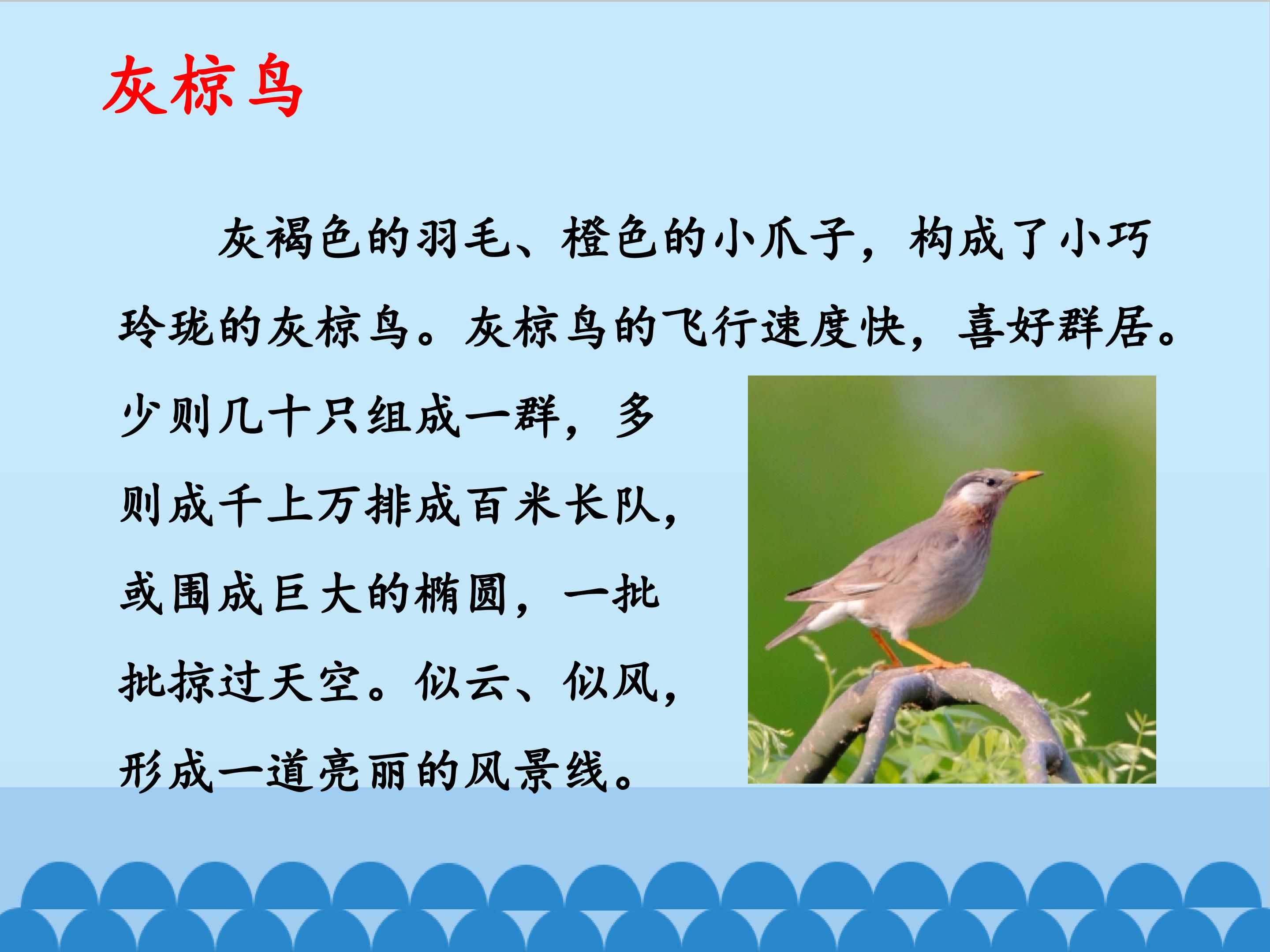 灰椋鸟

灰褐色的羽毛、橙色的小爪子，构成了小巧玲珑的灰椋鸟。灰椋鸟的飞行速度快，喜好群居。少则几十只组成一群，多则成千上万排成百米长队，或围成巨大的椭圆，一批批掠过天空。似云、似风，形成一道亮丽的风景线。